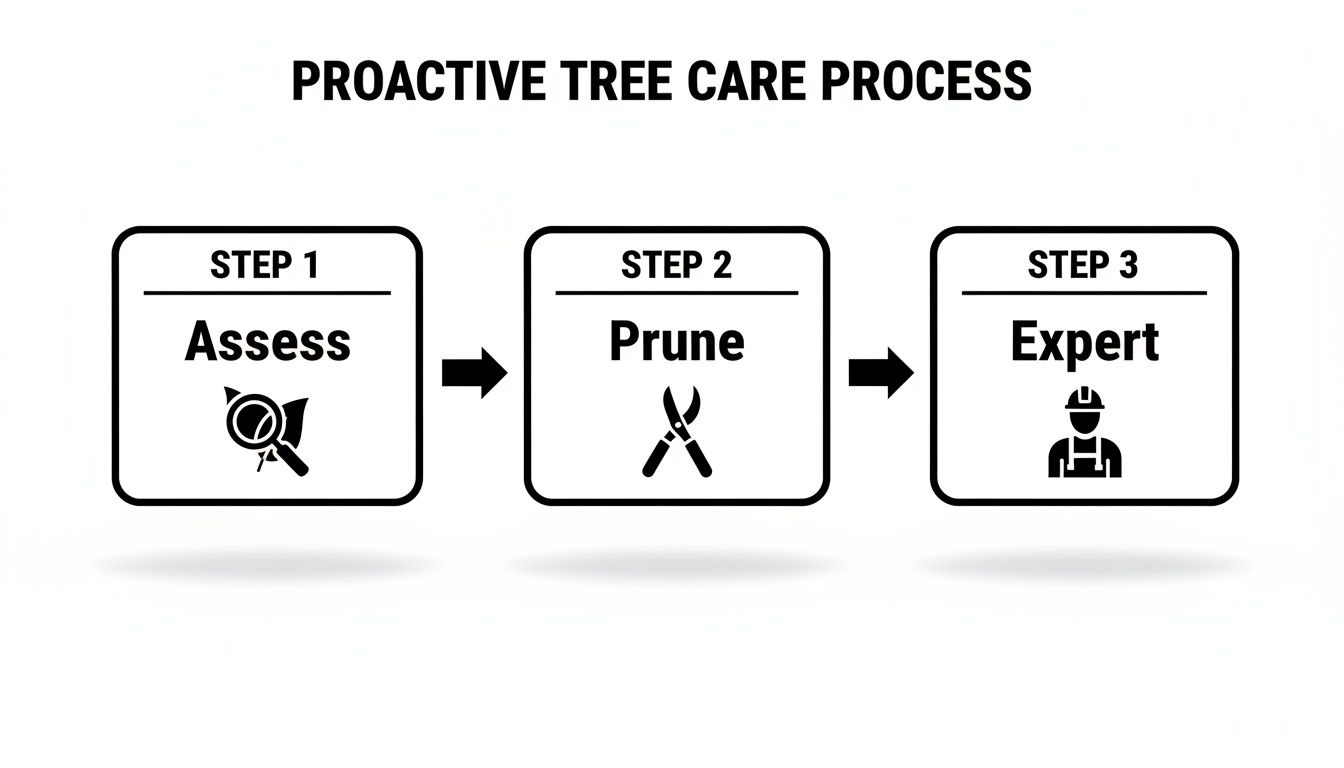 PROACTIVE TREE CARE PROCESS

STEP 1
Assess

STEP 2
Prune

STEP 3
Expert